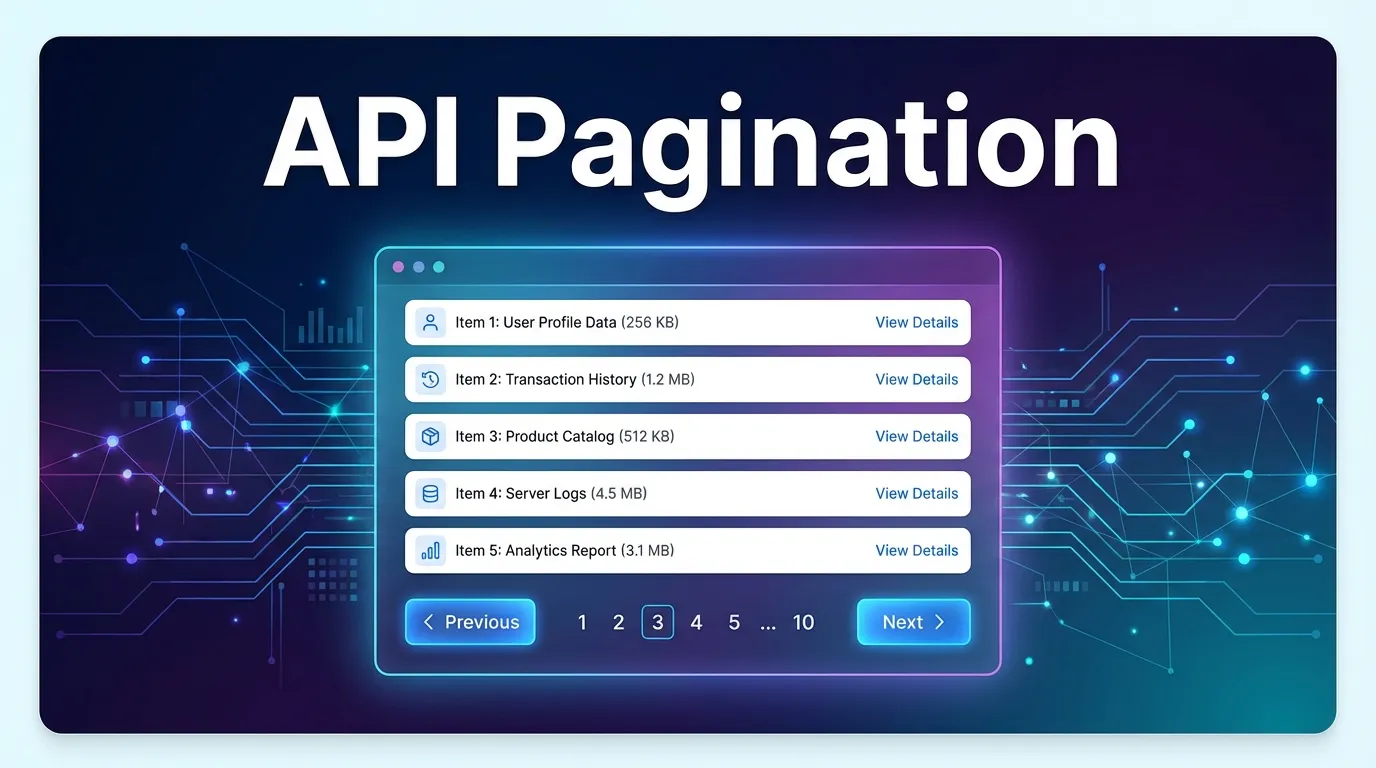 API Pagination

Item 1: User Profile Data (256 KB) View Details

Item 2: Transaction History (1.2 MB) View Details

Item 3: Product Catalog (512 KB) View Details

Item 4: Server Logs (4.5 MB) View Details

Item 5: Analytics Report (3.1 MB) View Details

Previous 1 2 3 4 5 ... 10 Next